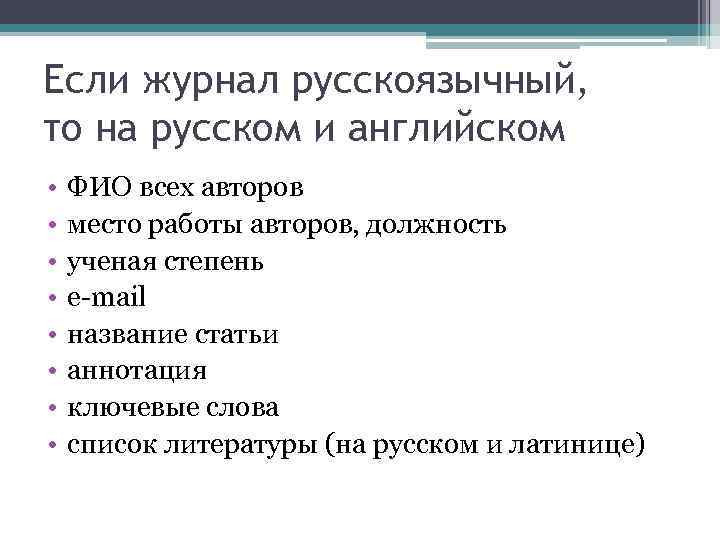 Если журнал русскоязычный, то на русском и английском

• ФИО всех авторов
• место работы авторов, должность
• ученая степень
• e-mail
• название статьи
• аннотация
• ключевые слова
• список литературы (на русском и латинице)